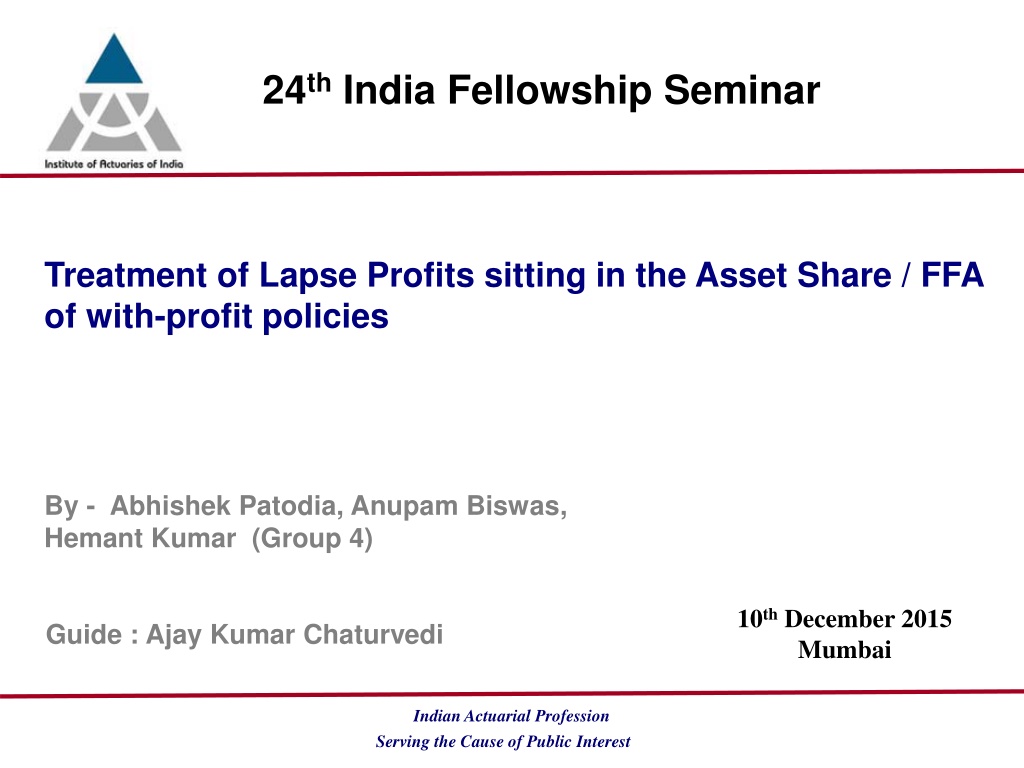 Institute of Actuaries of India

24th India Fellowship Seminar

Treatment of Lapse Profits sitting in the Asset Share / FFA of with-profit policies

By - Abhishek Patodia, Anupam Biswas, Hemant Kumar (Group 4)

Guide : Ajay Kumar Chaturvedi

10th December 2015
Mumbai

Indian Actuarial Profession
Serving the Cause of Public Interest